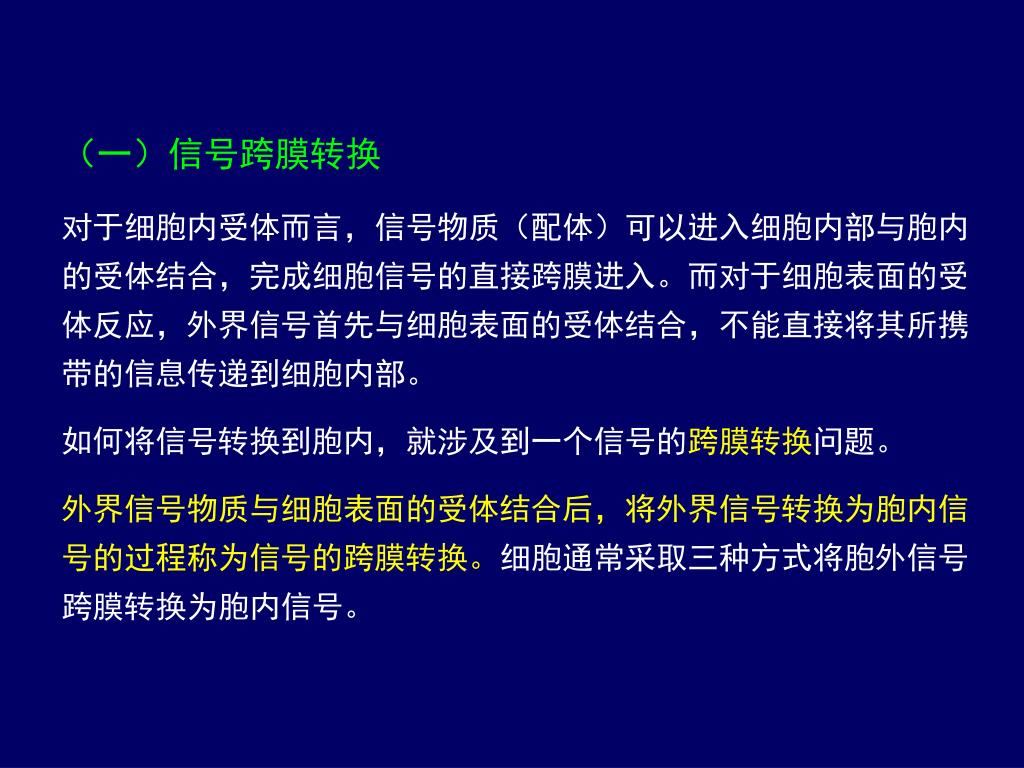 （一）信号跨膜转换

对于细胞内受体而言，信号物质（配体）可以进入细胞内部与胞内的受体结合，完成细胞信号的直接跨膜进入。而对于细胞表面的受体反应，外界信号首先与细胞表面的受体结合，不能直接将其所携带的信息传递到细胞内部。

如何将信号转换到胞内，就涉及到一个信号的跨膜转换问题。

外界信号物质与细胞表面的受体结合后，将外界信号转换为胞内信号的过程称为信号的跨膜转换。细胞通常采取三种方式将胞外信号跨膜转换为胞内信号。